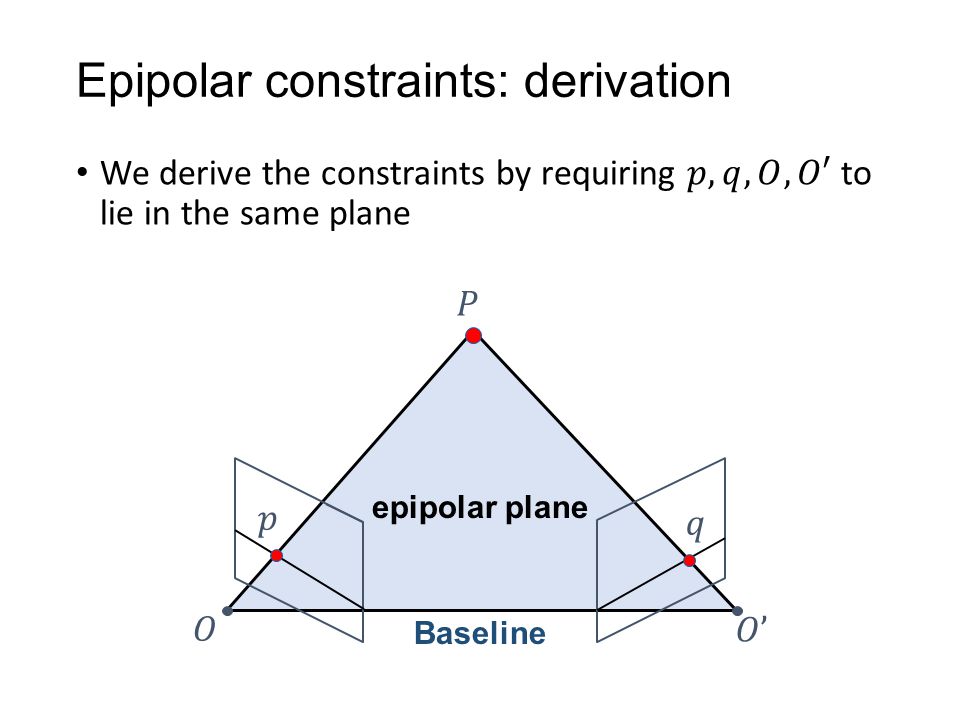 Epipolar constraints: derivation

• We derive the constraints by requiring $p, q, O, O'$ to lie in the same plane

$P$

epipolar plane

$p$

$q$

$O$

Baseline

$O'$